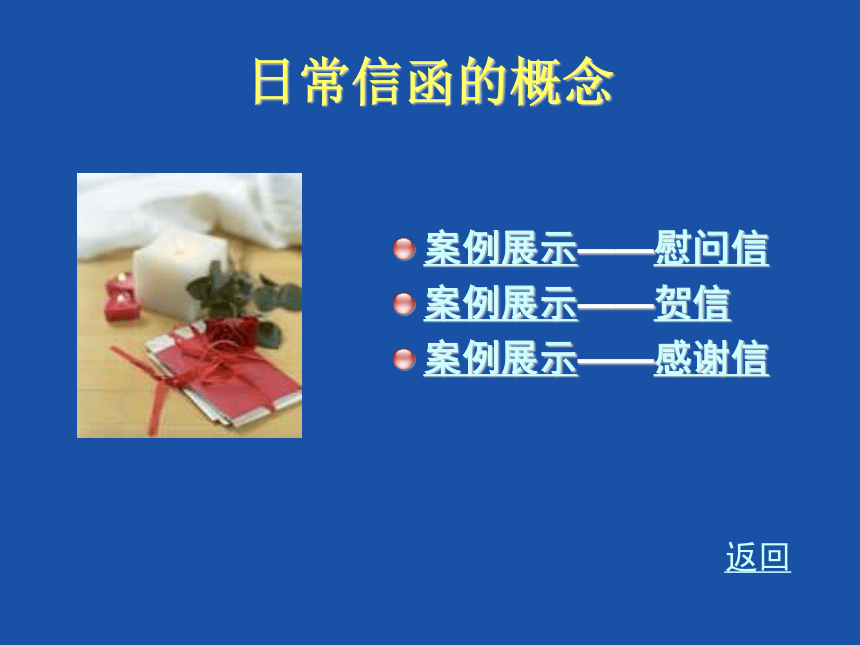 日常信函的概念

案例展示——慰问信
案例展示——贺信
案例展示——感谢信

返回